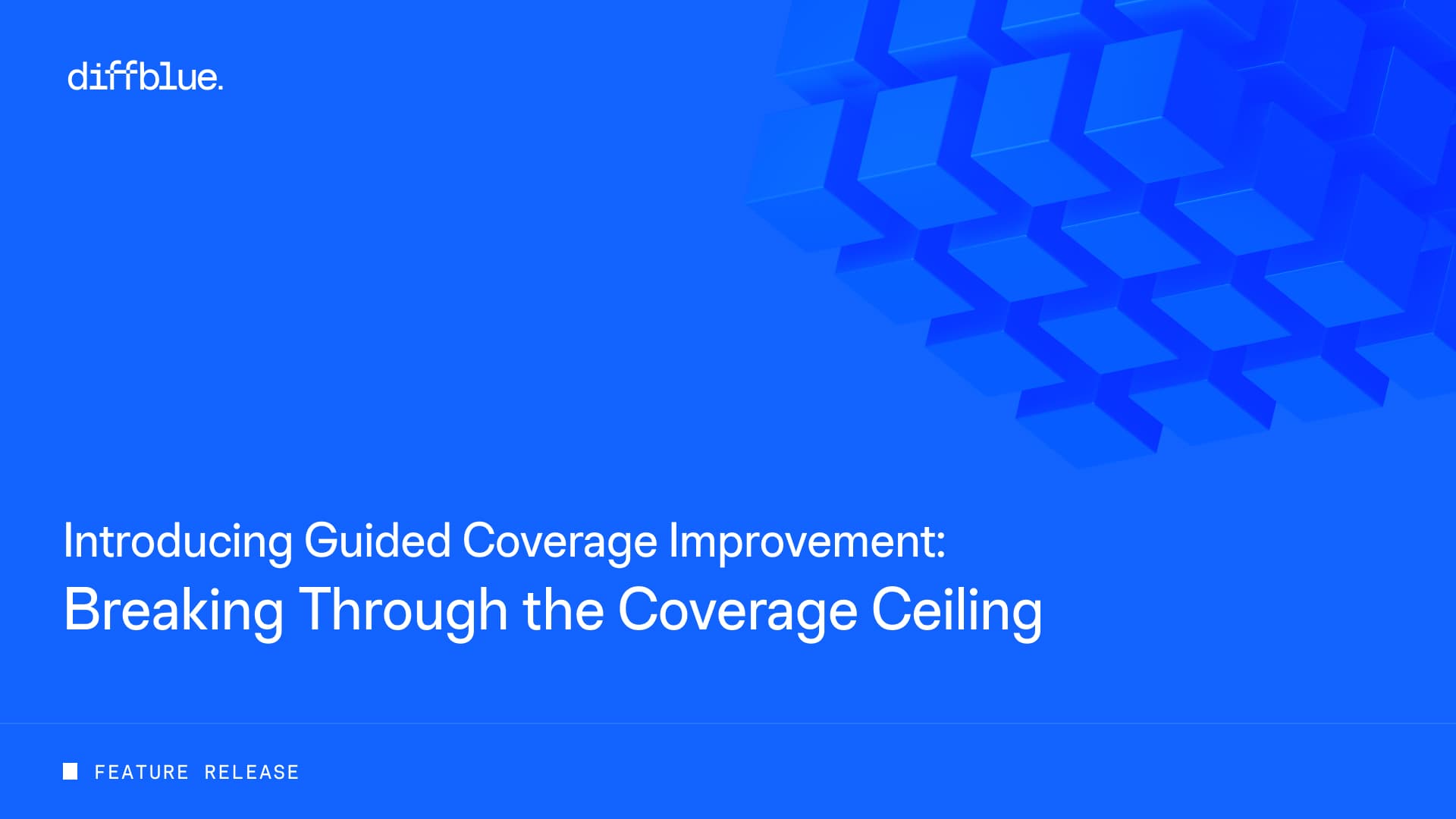 diffblue.

Introducing Guided Coverage Improvement:
Breaking Through the Coverage Ceiling

FEATURE RELEASE